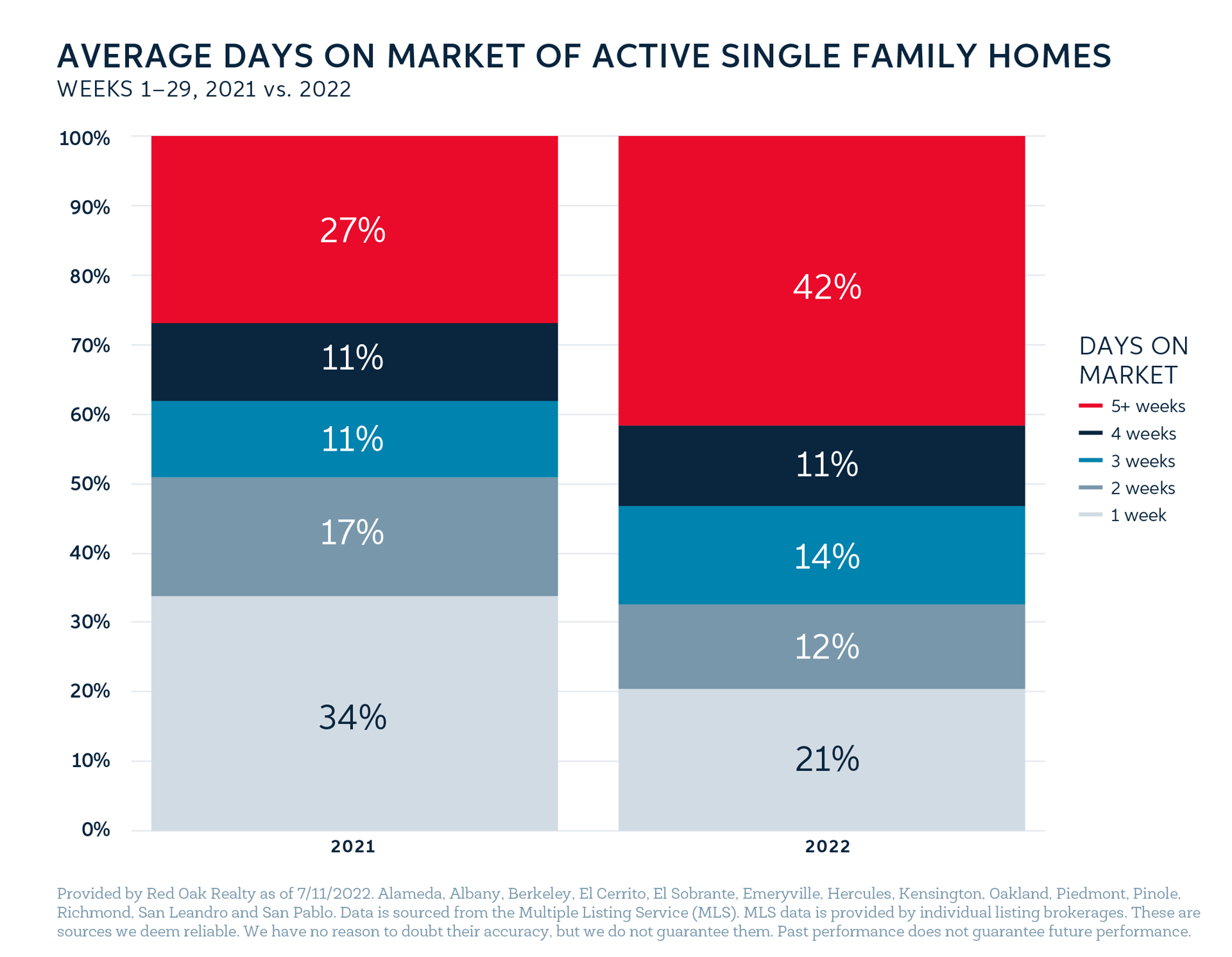 AVERAGE DAYS ON MARKET OF ACTIVE SINGLE FAMILY HOMES
WEEKS 1–29, 2021 vs. 2022

100%
90%
80%
70%
60%
50%
40%
30%
20%
10%
0%

27%
11%
11%
17%
34%

42%
11%
14%
12%
21%

2021
2022

DAYS ON MARKET
5+ weeks
4 weeks
3 weeks
2 weeks
1 week

Provided by Red Oak Realty as of 7/11/2022. Alameda, Albany, Berkeley, El Cerrito, El Sobrante, Emeryville, Hercules, Kensington, Oakland, Piedmont, Pinole, Richmond, San Leandro and San Pablo. Data is sourced from the Multiple Listing Service (MLS). MLS data is provided by individual listing brokerages. These are sources we deem reliable. We have no reason to doubt their accuracy, but we do not guarantee them. Past performance does not guarantee future performance.